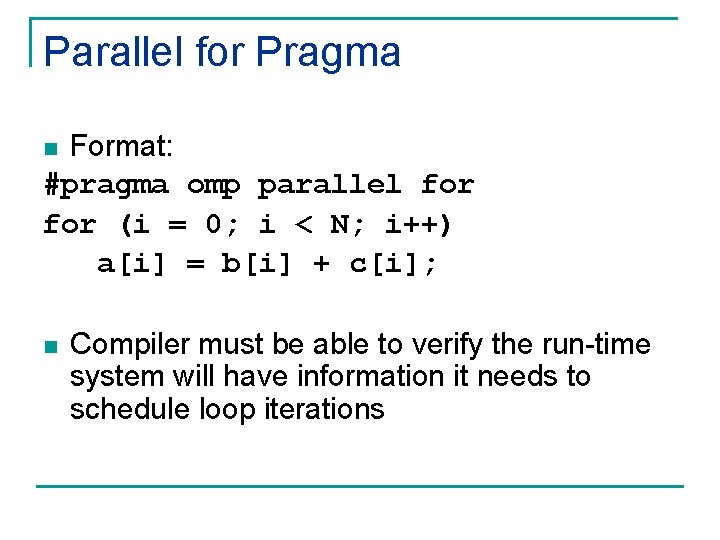 Parallel for Pragma

Format:
#pragma omp parallel for
for (i = 0; i < N; i++)
   a[i] = b[i] + c[i];

Compiler must be able to verify the run-time system will have information it needs to schedule loop iterations